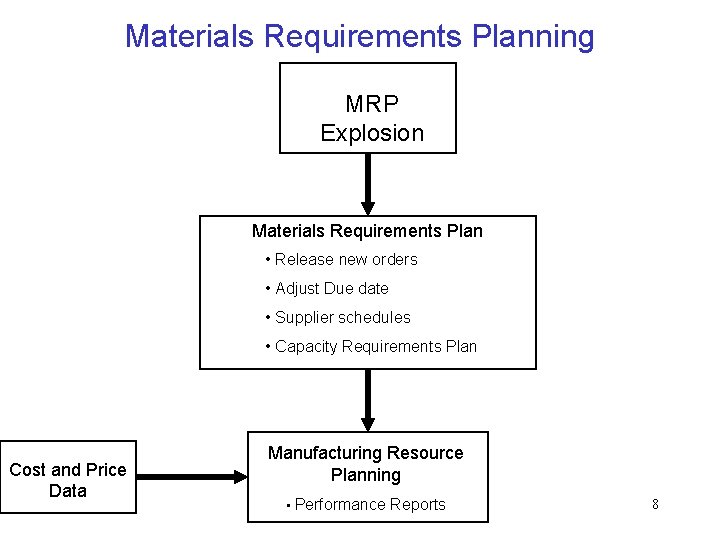 Materials Requirements Planning

MRP Explosion

Materials Requirements Plan
• Release new orders
• Adjust Due date
• Supplier schedules
• Capacity Requirements Plan

Cost and Price Data

Manufacturing Resource Planning
• Performance Reports

8